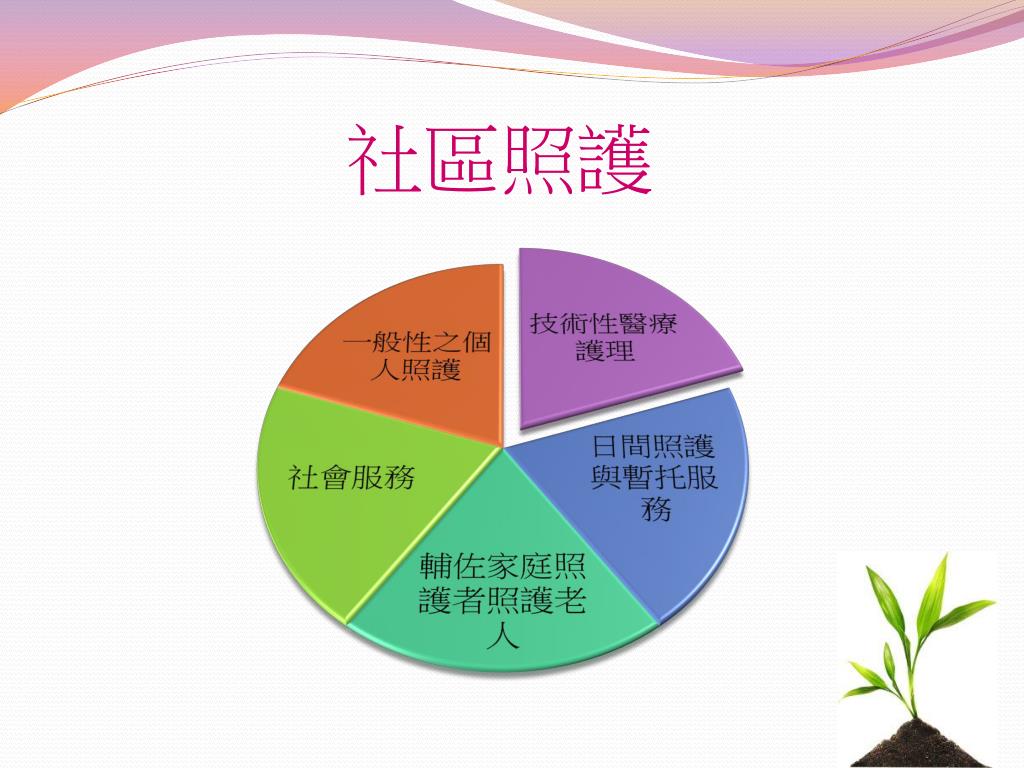 社區照護

技術性醫療護理

日間照護與暫托服務

輔佐家庭照護者照護老人

社會服務

一般性之個人照護